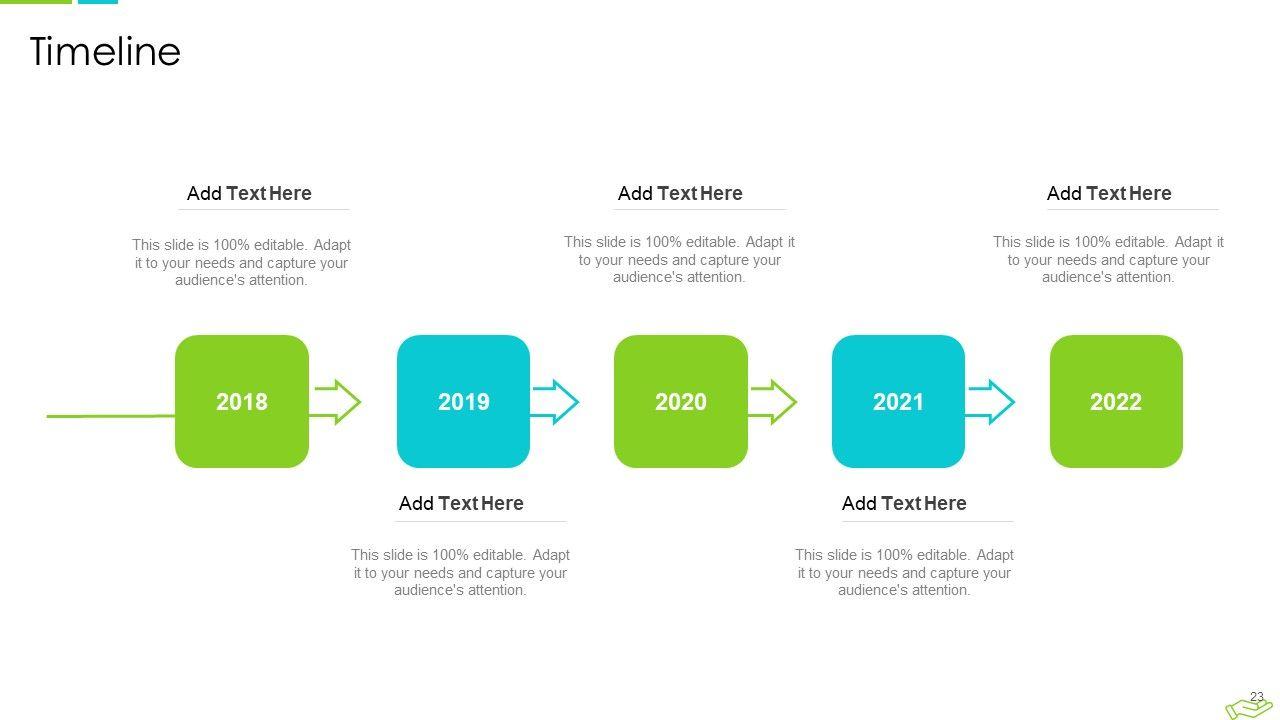 Timeline

Add Text Here

This slide is 100% editable. Adapt it to your needs and capture your audience's attention.

Add Text Here

This slide is 100% editable. Adapt it to your needs and capture your audience's attention.

Add Text Here

This slide is 100% editable. Adapt it to your needs and capture your audience's attention.

2018

2019

2020

2021

2022

Add Text Here

This slide is 100% editable. Adapt it to your needs and capture your audience's attention.

Add Text Here

This slide is 100% editable. Adapt it to your needs and capture your audience's attention.

23